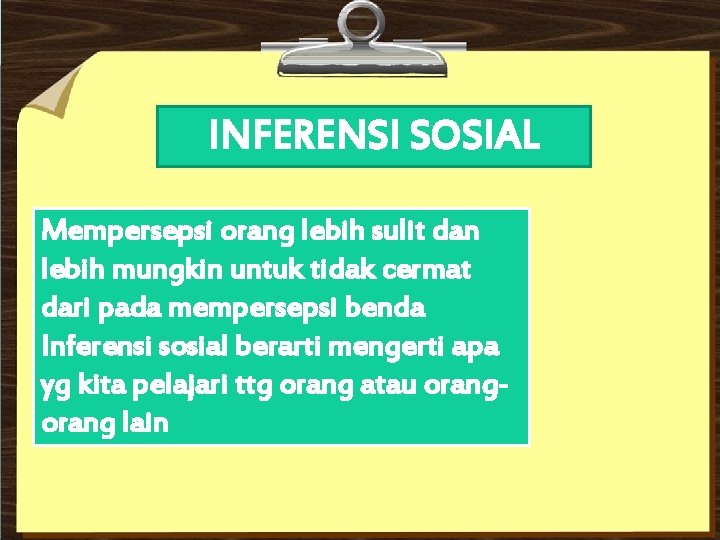 INFERENSI SOSIAL

Mempersepsi orang lebih sulit dan lebih mungkin untuk tidak cermat dari pada mempersepsi benda Inferensi sosial berarti mengerti apa yg kita pelajari ttg orang atau orang-orang lain